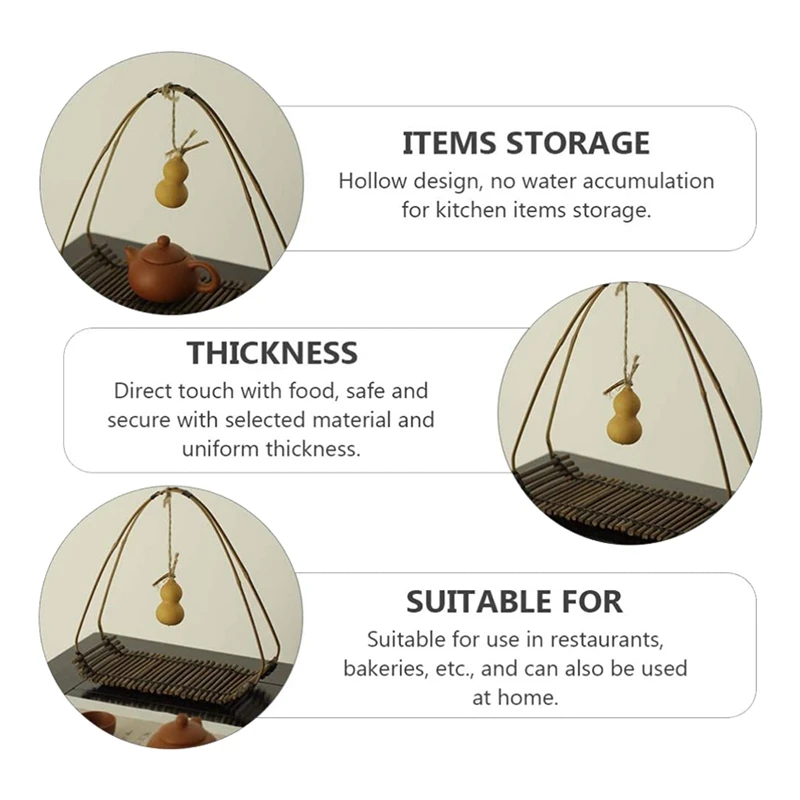 ITEMS STORAGE

Hollow design, no water accumulation for kitchen items storage.

THICKNESS

Direct touch with food, safe and secure with selected material and uniform thickness.

SUITABLE FOR

Suitable for use in restaurants, bakeries, etc., and can also be used at home.